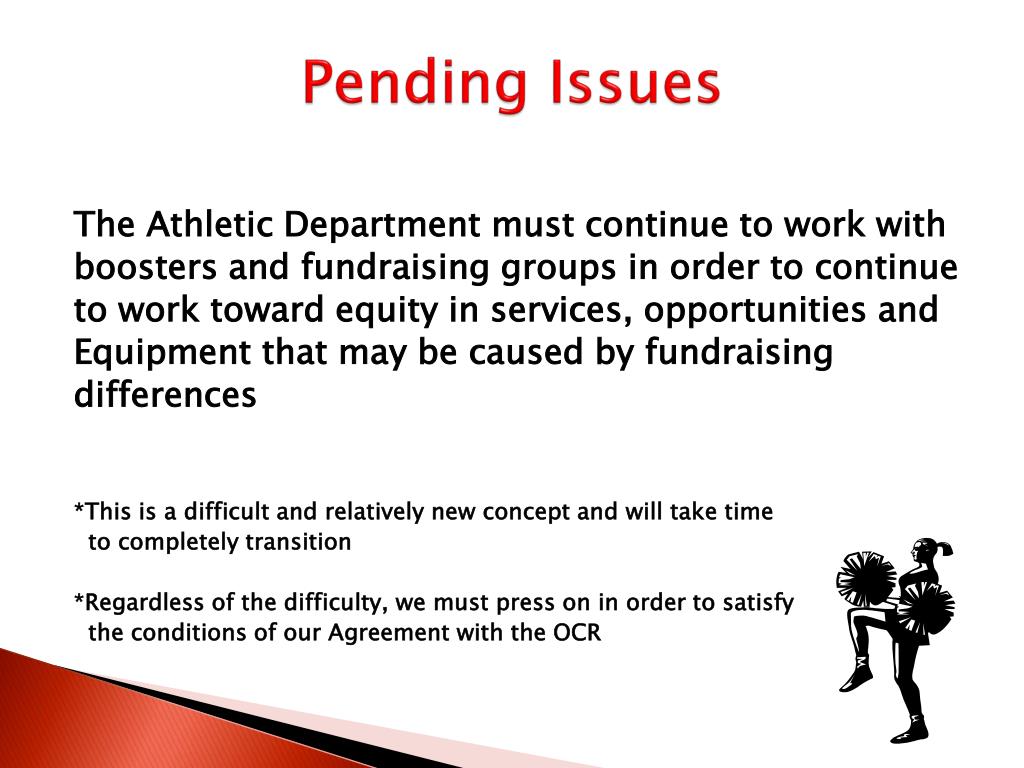 Pending Issues

The Athletic Department must continue to work with boosters and fundraising groups in order to continue to work toward equity in services, opportunities and Equipment that may be caused by fundraising differences

*This is a difficult and relatively new concept and will take time to completely transition

*Regardless of the difficulty, we must press on in order to satisfy the conditions of our Agreement with the OCR